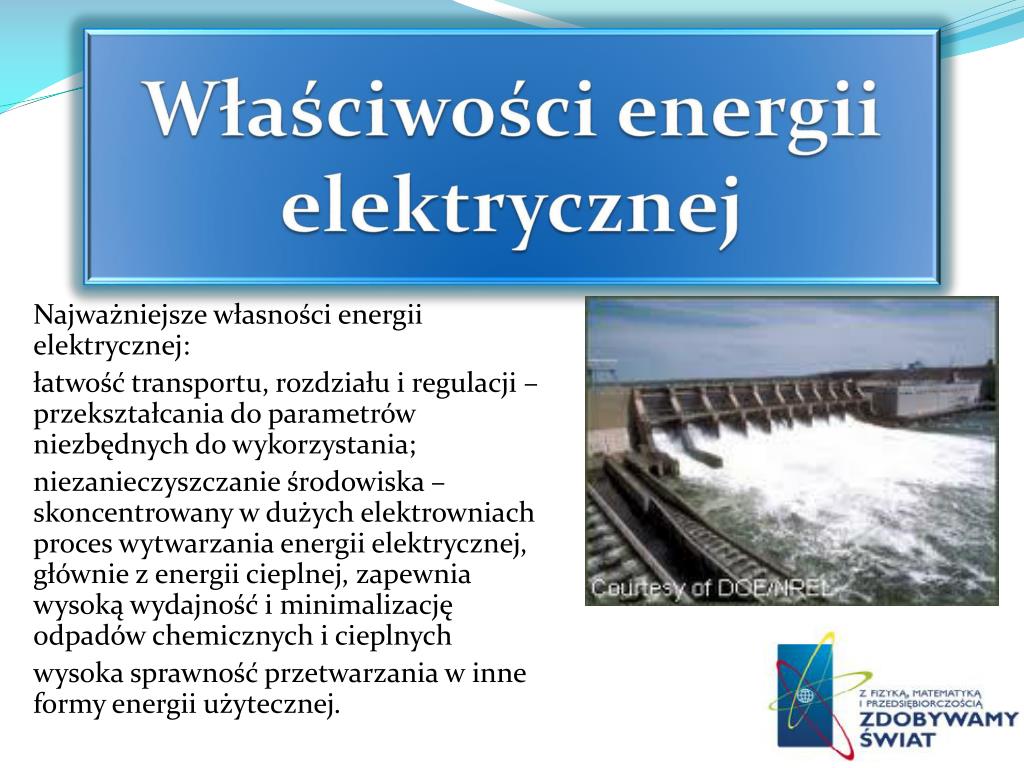 Właściwości energii elektrycznej

Najważniejsze własności energii elektrycznej:

łatwość transportu, rozdziału i regulacji – przekształcania do parametrów niezbędnych do wykorzystania;

niezanieczyszczanie środowiska – skoncentrowany w dużych elektrowniach proces wytwarzania energii elektrycznej, głównie z energii cieplnej, zapewnia wysoką wydajność i minimalizację odpadów chemicznych i cieplnych

wysoka sprawność przetwarzania w inne formy energii użytecznej.

Courtesy of DOE/NREL

Z FIZYKĄ, MATEMATYKĄ I PRZEDSIĘBIORCZOŚCIĄ
ZDOBYWAMY ŚWIAT